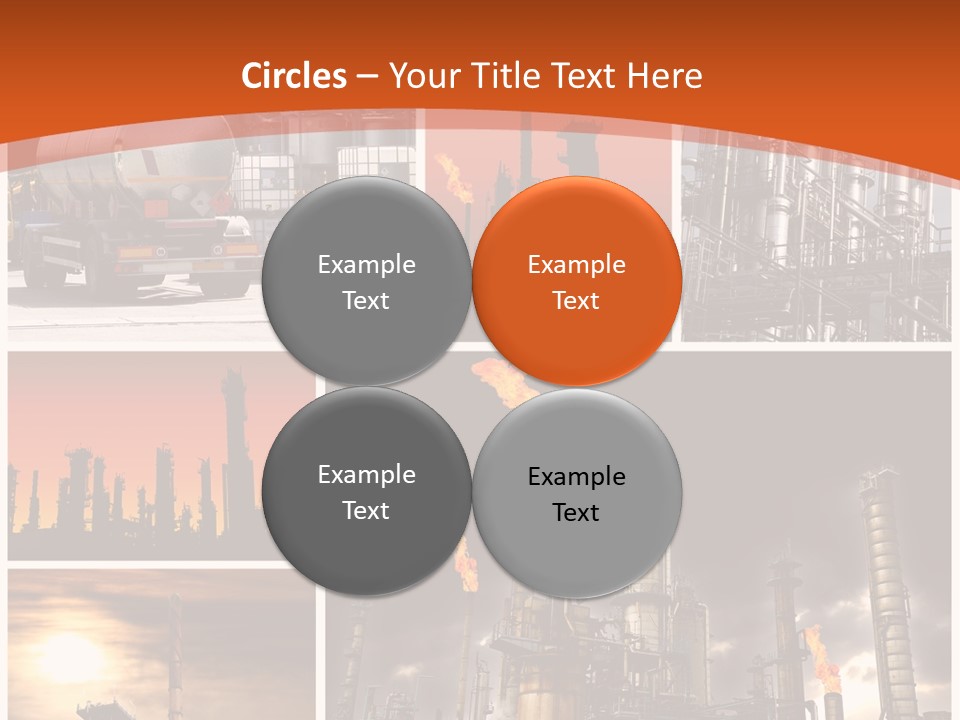 Circles – Your Title Text Here

Example Text

Example Text

Example Text

Example Text